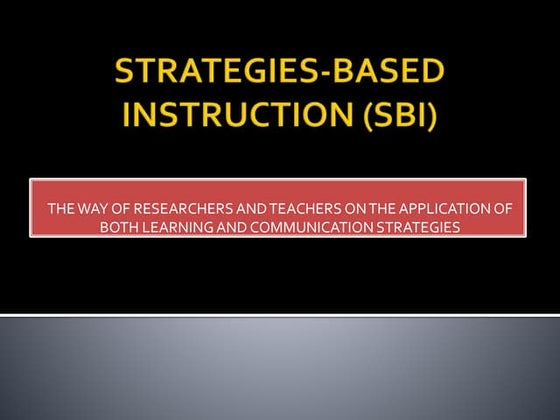 STRATEGIES-BASED INSTRUCTION (SBI)

THE WAY OF RESEARCHERS AND TEACHERS ON THE APPLICATION OF BOTH LEARNING AND COMMUNICATION STRATEGIES